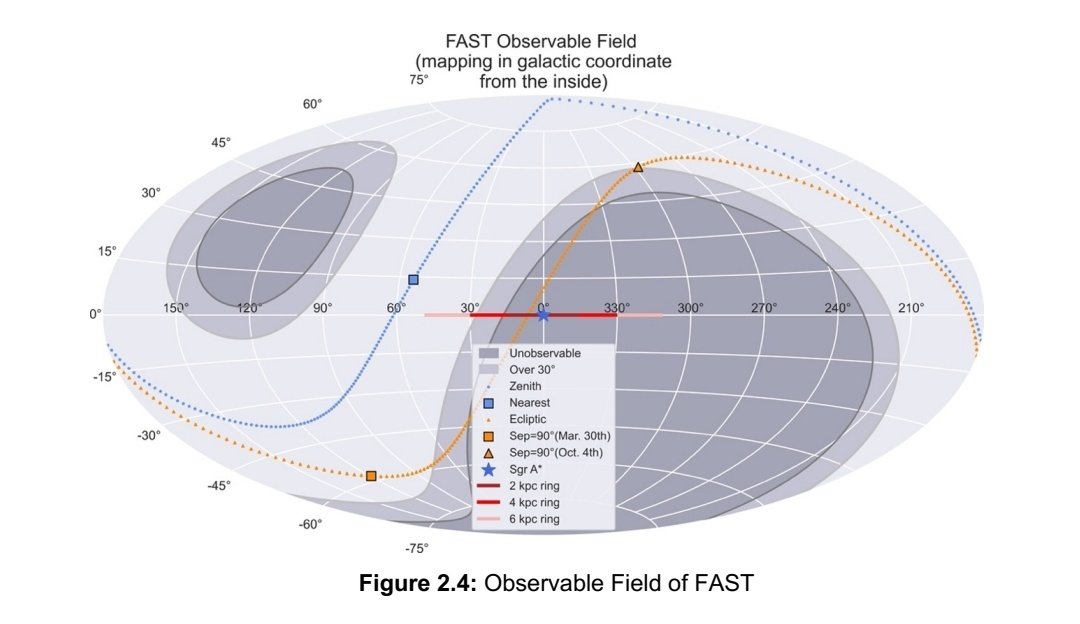 FAST Observable Field
(mapping in galactic coordinate
from the inside)

75°
60°
45°
30°
15°
0°
-15°
-30°
-45°
-60°
-75°

150° 120° 90° 60° 30° 0° 330° 300° 270° 240° 210°

Unobservable
Over 30°
Zenith
Nearest
Ecliptic
Sep=90°(Mar. 30th)
Sep=90°(Oct. 4th)
Sgr A*
2 kpc ring
4 kpc ring
6 kpc ring

**Figure 2.4:** Observable Field of FAST